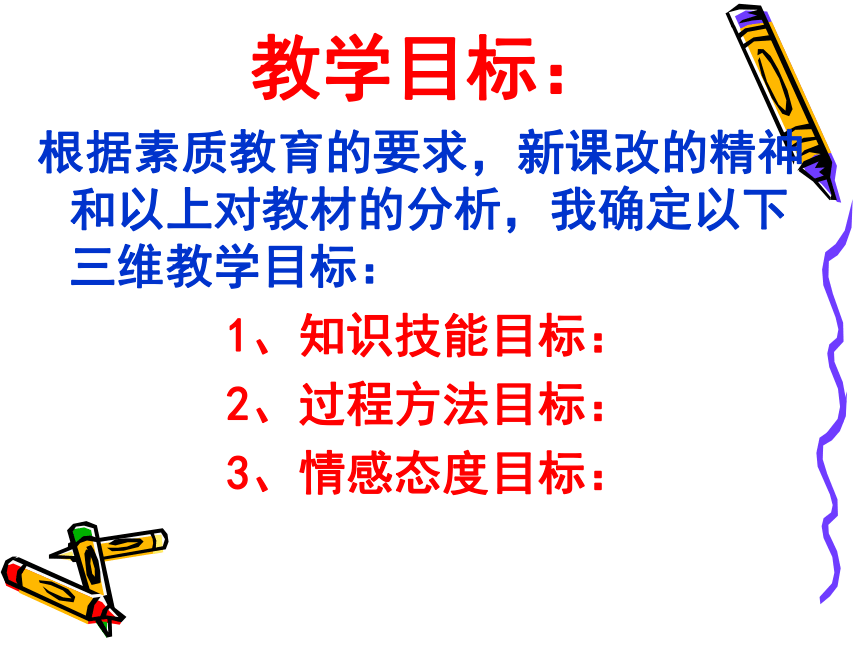 教学目标：

根据素质教育的要求，新课改的精神和以上对教材的分析，我确定以下三维教学目标：

1、知识技能目标：

2、过程方法目标：

3、情感态度目标：